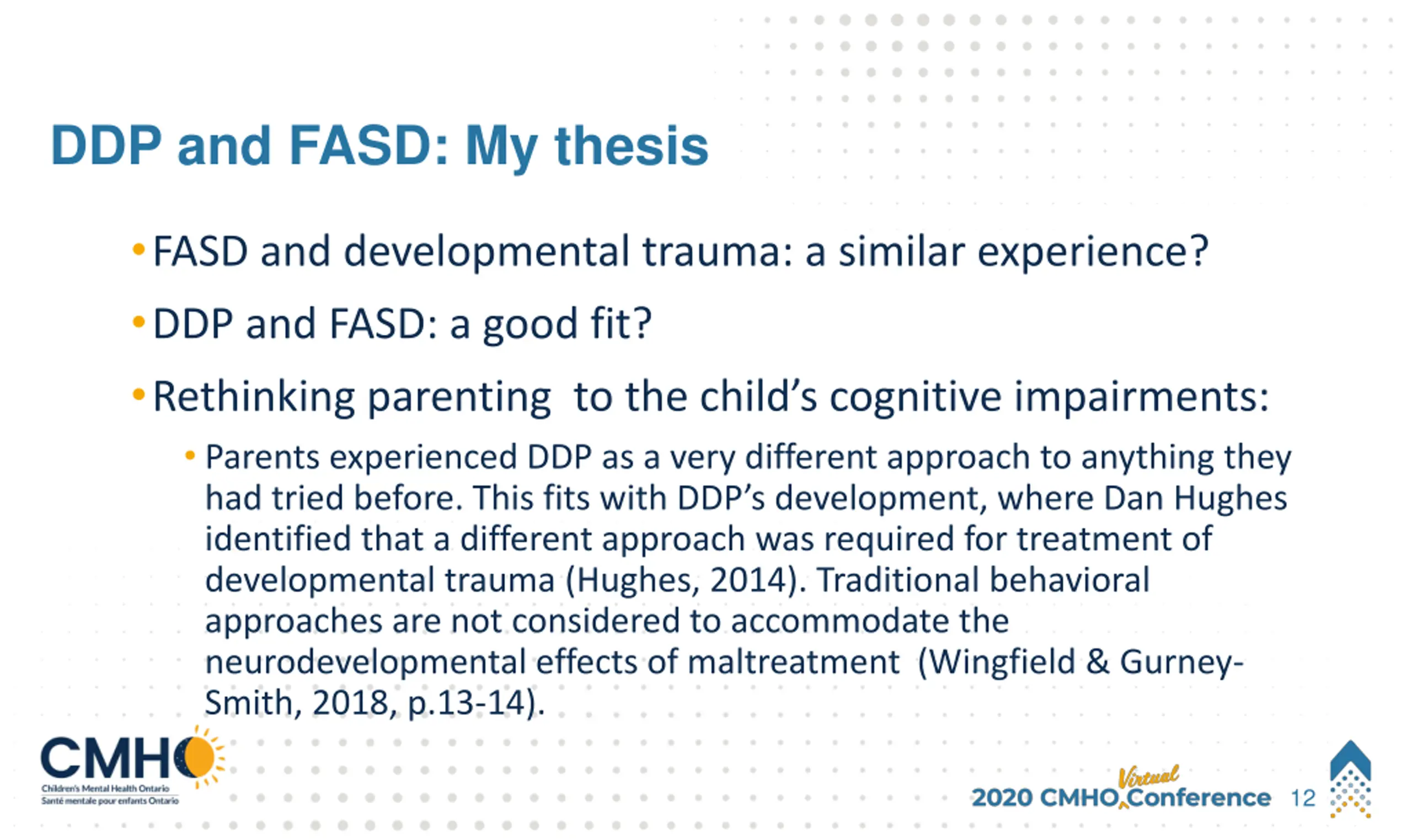 DDP and FASD: My thesis

• FASD and developmental trauma: a similar experience?

• DDP and FASD: a good fit?

• Rethinking parenting to the child's cognitive impairments:

• Parents experienced DDP as a very different approach to anything they had tried before. This fits with DDP's development, where Dan Hughes identified that a different approach was required for treatment of developmental trauma (Hughes, 2014). Traditional behavioral approaches are not considered to accommodate the neurodevelopmental effects of maltreatment (Wingfield & Gurney-Smith, 2018, p.13-14).

CMHO
Children's Mental Health Ontario
Santé mentale pour enfants Ontario

2020 CMHO Virtual Conference 12